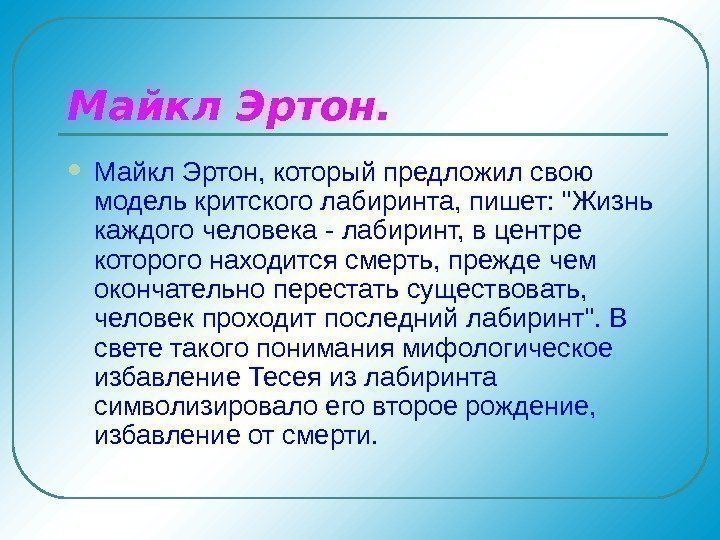 Майкл Эртон.

Майкл Эртон, который предложил свою модель критского лабиринта, пишет: "Жизнь каждого человека - лабиринт, в центре которого находится смерть, прежде чем окончательно перестать существовать, человек проходит последний лабиринт". В свете такого понимания мифологическое избавление Тесея из лабиринта символизировало его второе рождение, избавление от смерти.